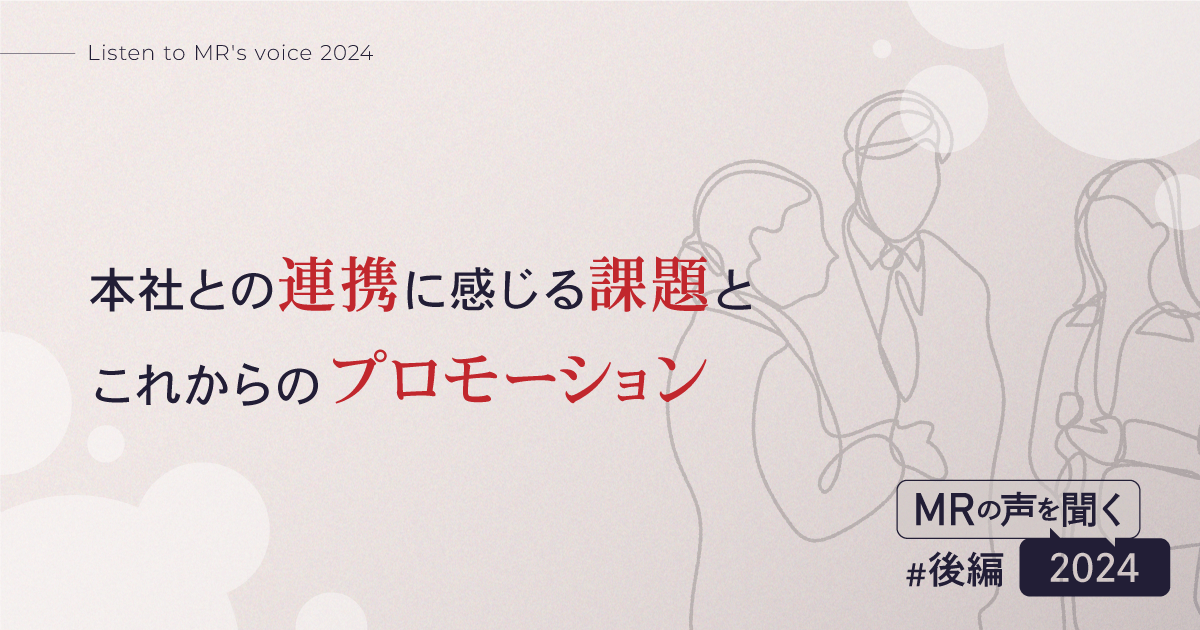 Listen to MR's voice 2024

本社との連携に感じる課題と
これからのプロモーション

MRの声を聞く
#後編 2024